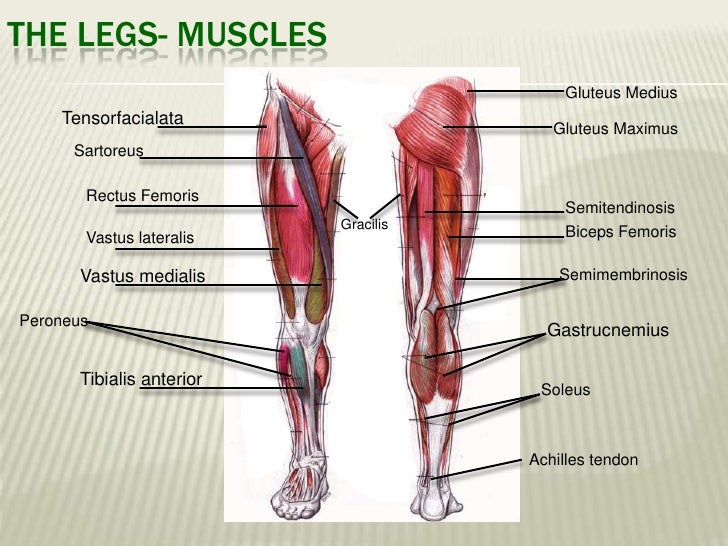 THE LEGS- MUSCLES

Tensorfacialata
Sartoreus
Rectus Femoris
Vastus lateralis
Vastus medialis
Peroneus
Tibialis anterior

Gracilis

Gluteus Medius
Gluteus Maximus
Semitendinosis
Biceps Femoris
Semimembrinosis
Gastrucnemius
Soleus
Achilles tendon